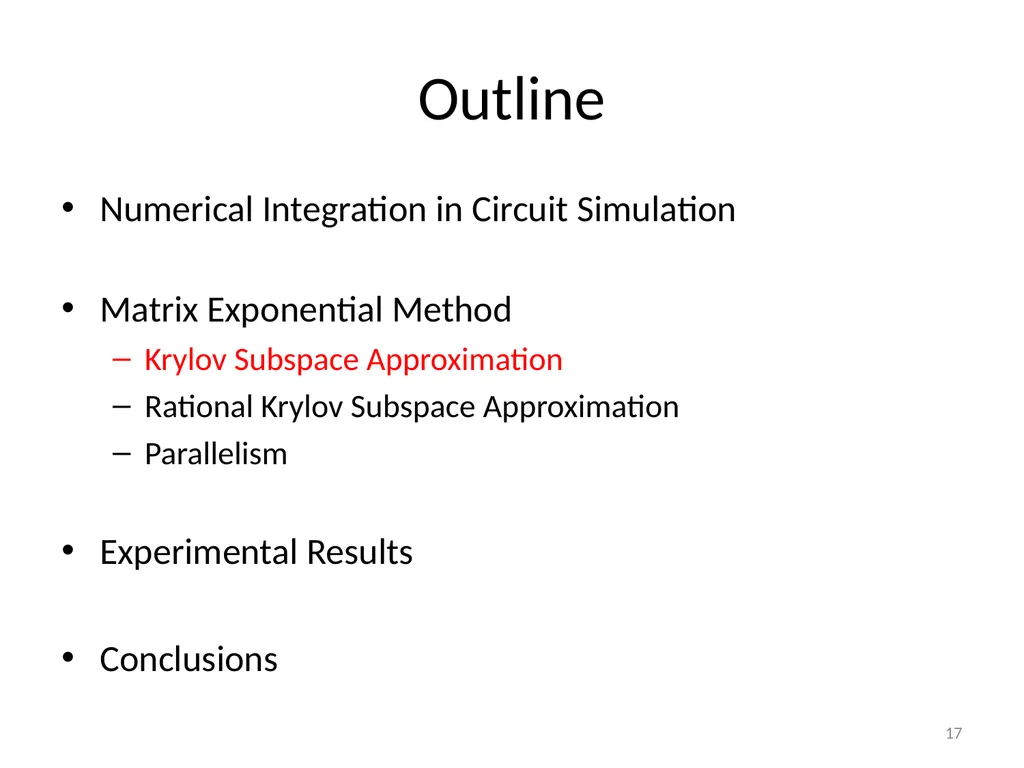 Outline

• Numerical Integration in Circuit Simulation

• Matrix Exponential Method
– Krylov Subspace Approximation
– Rational Krylov Subspace Approximation
– Parallelism

• Experimental Results

• Conclusions

17